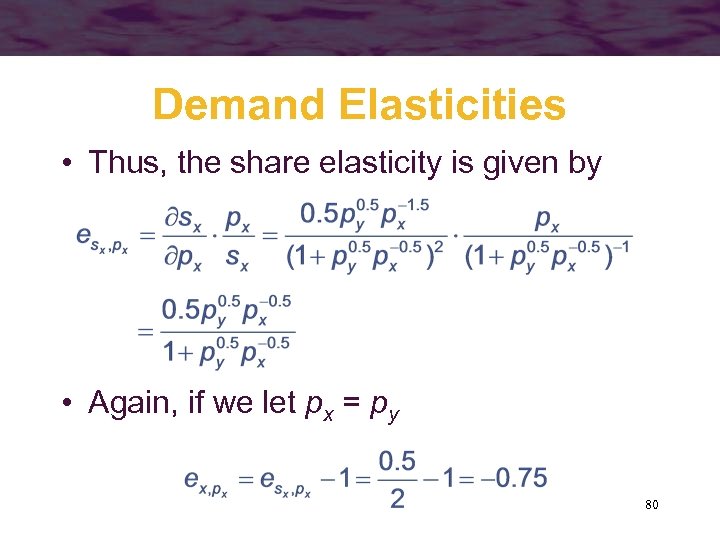 Demand Elasticities

• Thus, the share elasticity is given by

$e_{s_x,p_x} = \frac{\partial s_x}{\partial p_x} \cdot \frac{p_x}{s_x} = \frac{0.5p_y^{0.5}p_x^{-1.5}}{(1+p_y^{0.5}p_x^{-0.5})^2} \cdot \frac{p_x}{(1+p_y^{0.5}p_x^{-0.5})^{-1}}$

$= \frac{0.5p_y^{0.5}p_x^{-0.5}}{1+p_y^{0.5}p_x^{-0.5}}$

• Again, if we let $p_x = p_y$

$e_{x,p_x} = e_{s_x,p_x} - 1 = \frac{0.5}{2} - 1 = -0.75$

80